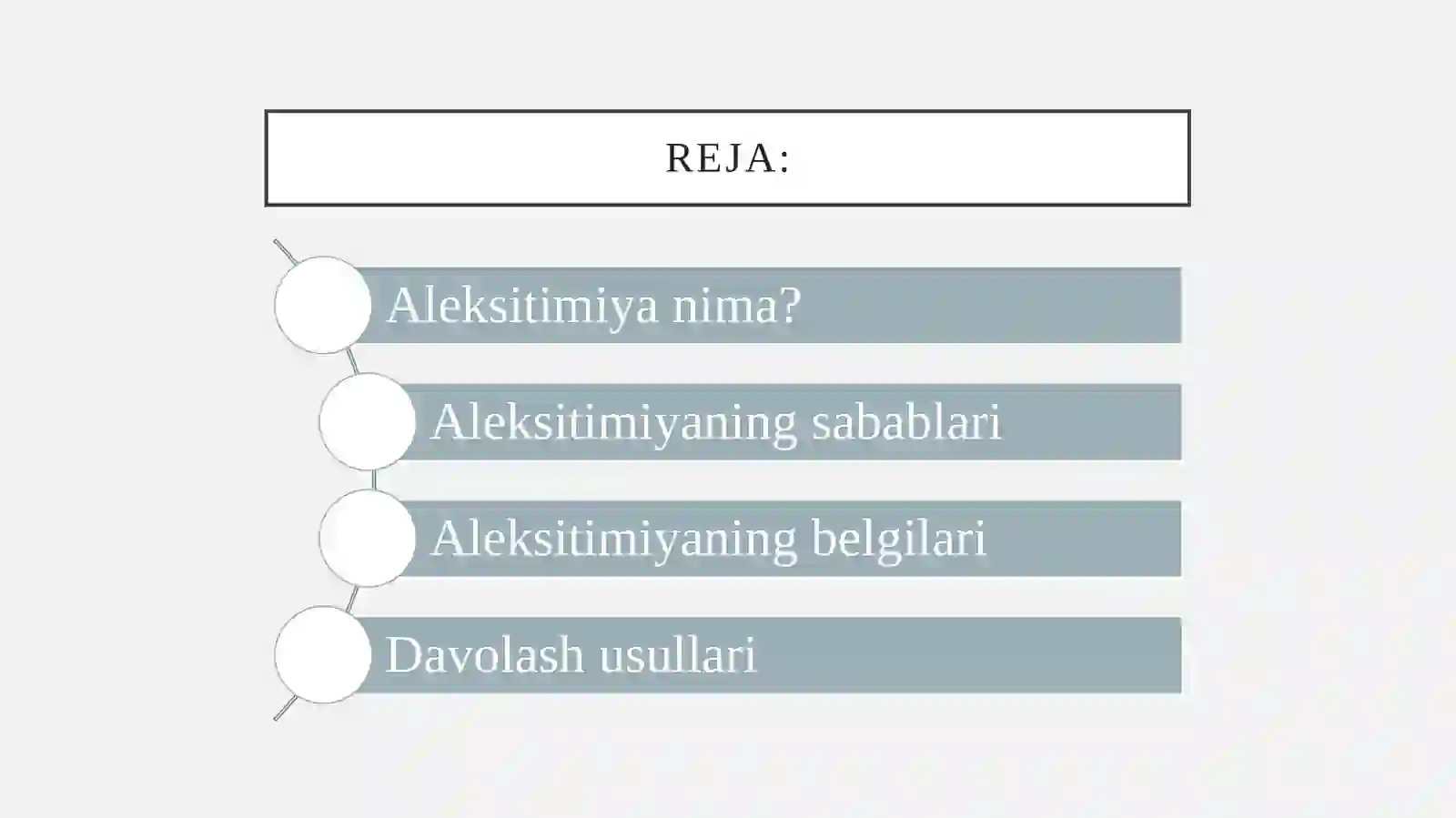 REJA:

Aleksitimiya nima?

Aleksitimiyaning sabablari

Aleksitimiyaning belgilari

Davolash usullari